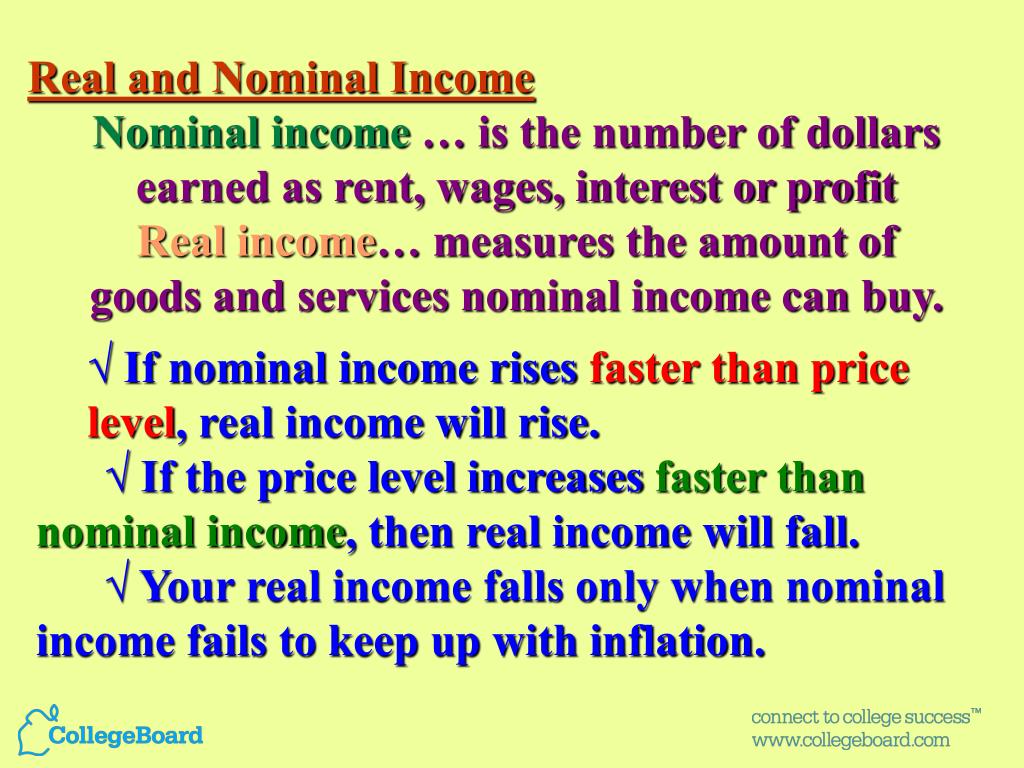 Real and Nominal Income

Nominal income … is the number of dollars earned as rent, wages, interest or profit

Real income… measures the amount of goods and services nominal income can buy.

√ If nominal income rises faster than price level, real income will rise.

√ If the price level increases faster than nominal income, then real income will fall.

√ Your real income falls only when nominal income fails to keep up with inflation.

CollegeBoard

connect to college success™
www.collegeboard.com